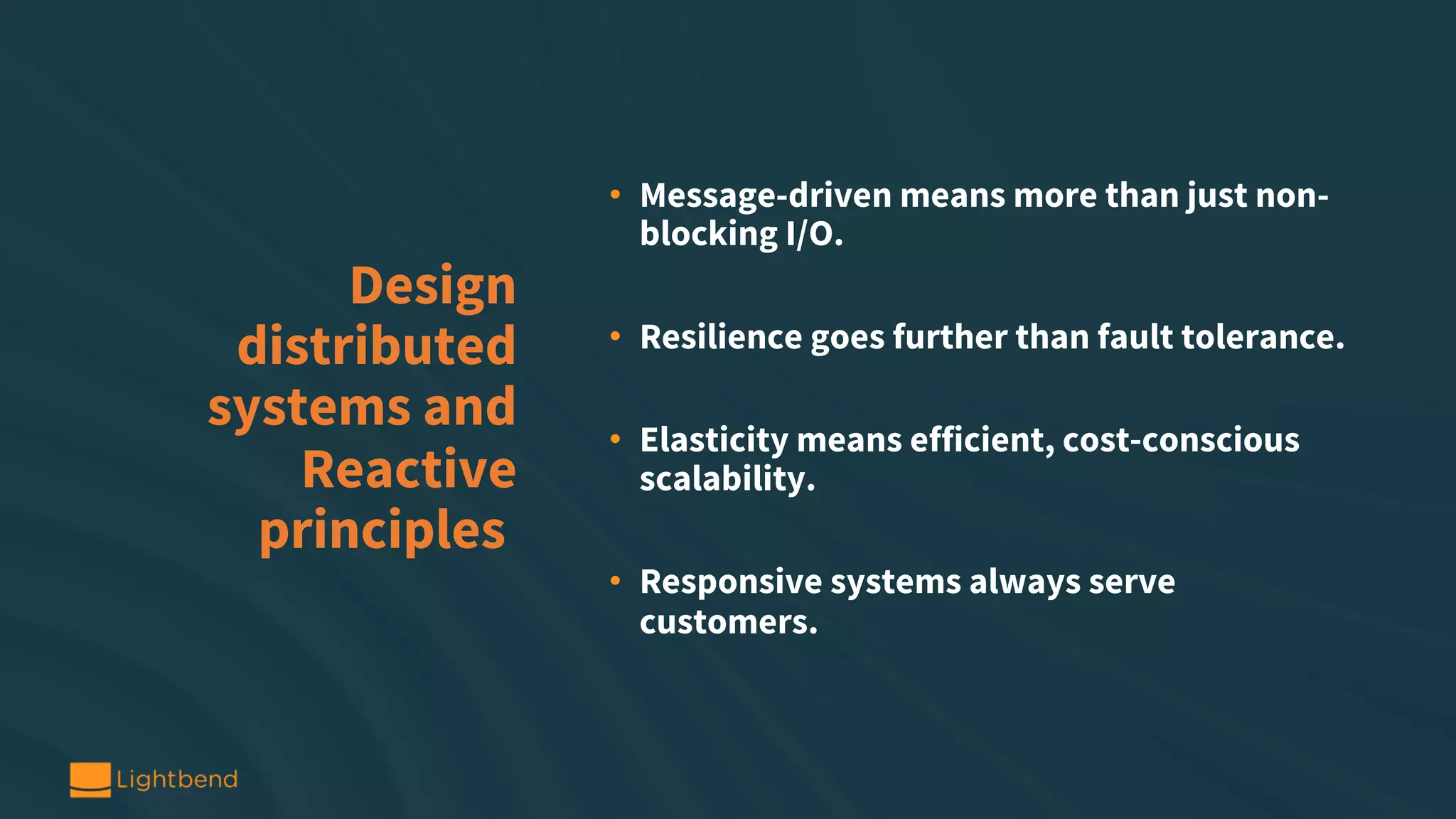 Design distributed systems and Reactive principles

• Message-driven means more than just non-blocking I/O.

• Resilience goes further than fault tolerance.

• Elasticity means efficient, cost-conscious scalability.

• Responsive systems always serve customers.

Lightbend